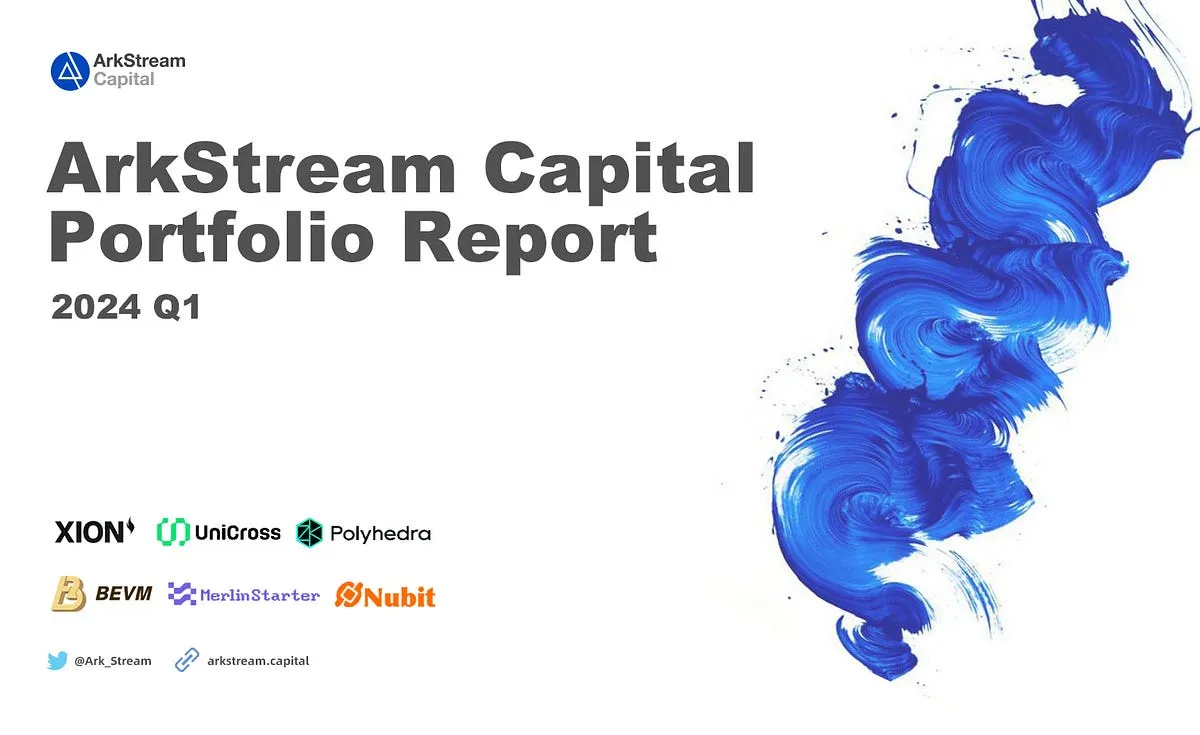 ArkStream Capital

ArkStream Capital Portfolio Report

2024 Q1

XION UniCross Polyhedra

BEVM MerlinStarter Nubit

@Ark_Stream arkstream.capital